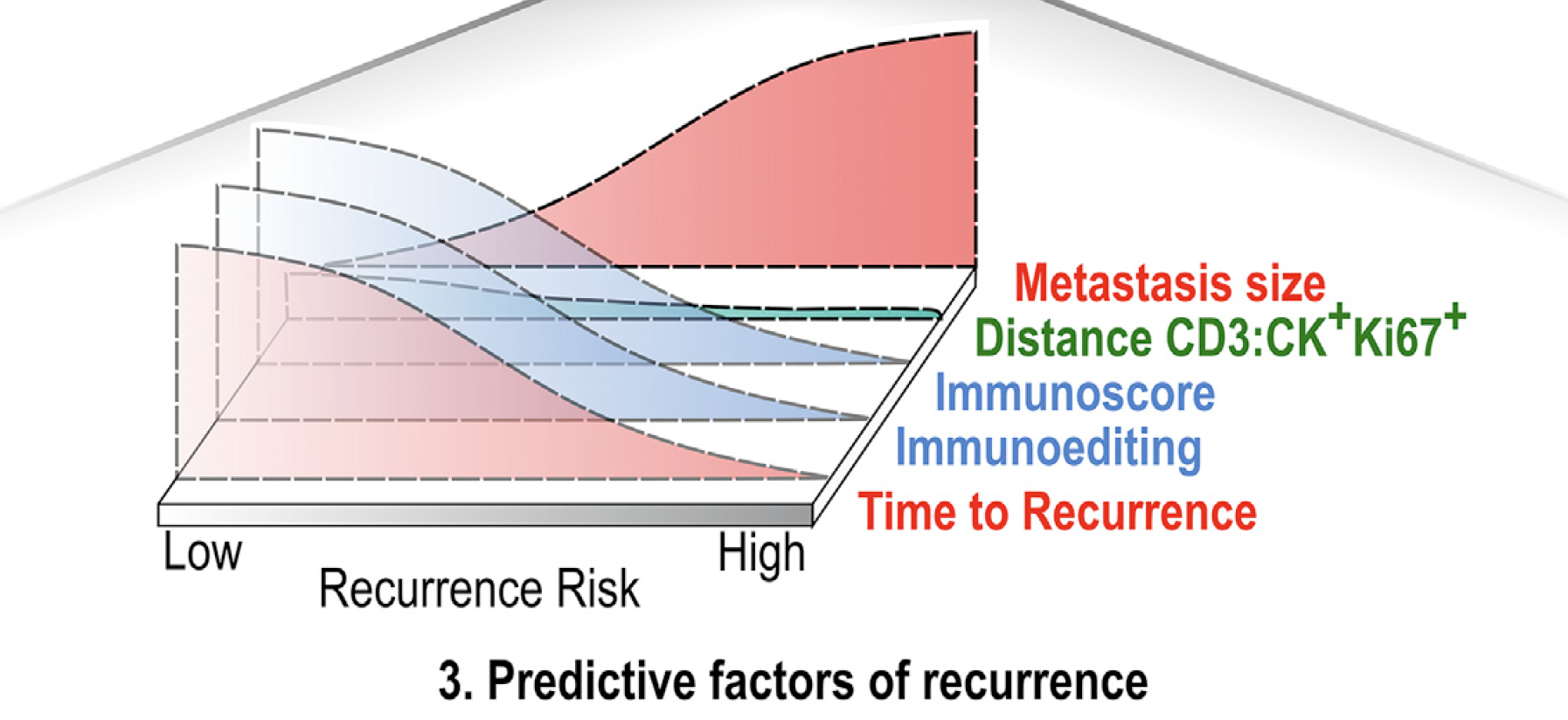 Metastasis size
Distance CD3:CK$^+$Ki67$^+$
Immunoscore
Immunoediting
Time to Recurrence

Low
High
Recurrence Risk

3. Predictive factors of recurrence